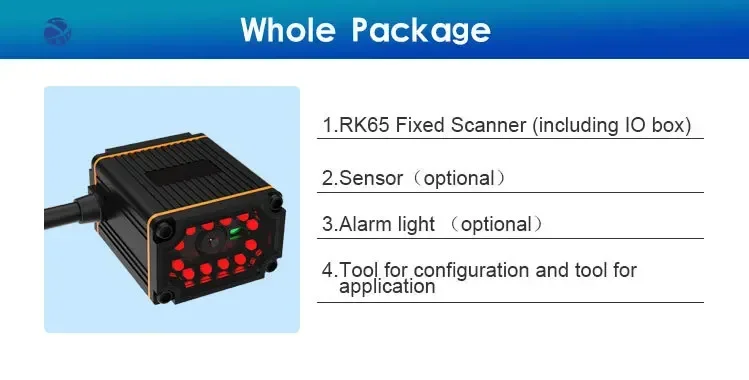 Whole Package

1.RK65 Fixed Scanner (including IO box)

2.Sensor（optional）

3.Alarm light （optional）

4.Tool for configuration and tool for application